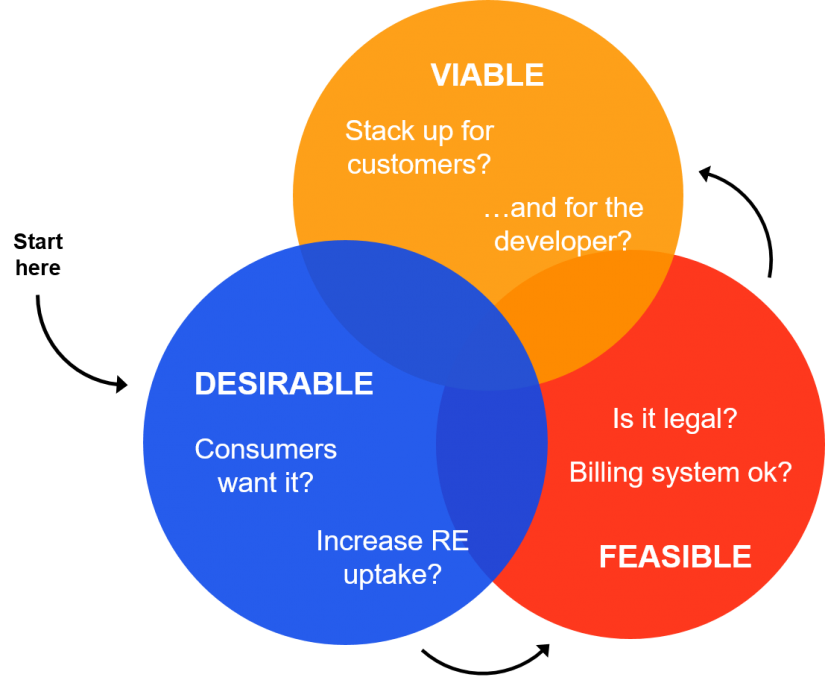 VIABLE

Stack up for customers?

…and for the developer?

Start here

DESIRABLE

Consumers want it?

Increase RE uptake?

Is it legal?

Billing system ok?

FEASIBLE